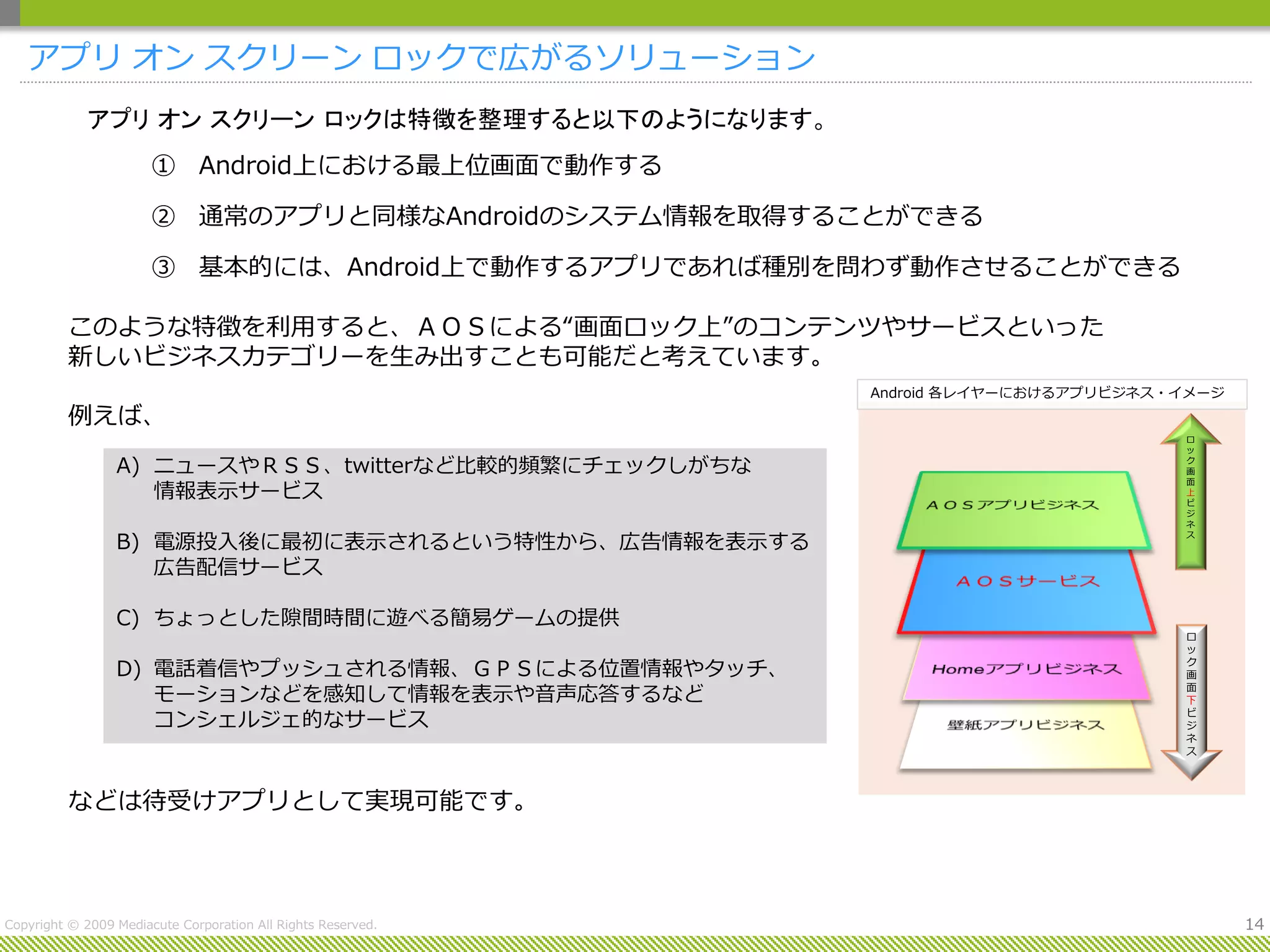 アプリ オン スクリーン ロックで広がるソリューション

アプリ オン スクリーン ロックは特徴を整理すると以下のようになります。

① Android上における最上位画面で動作する

② 通常のアプリと同様なAndroidのシステム情報を取得することができる

③ 基本的には、Android上で動作するアプリであれば種別を問わず動作させることができる

このような特徴を利用すると、ＡＯＳによる“画面ロック上”のコンテンツやサービスといった新しいビジネスカテゴリーを生み出すことも可能だと考えています。

例えば、

A) ニュースやＲＳＳ、twitterなど比較的頻繁にチェックしがちな情報表示サービス

B) 電源投入後に最初に表示されるという特性から、広告情報を表示する広告配信サービス

C) ちょっとした隙間時間に遊べる簡易ゲームの提供

D) 電話着信やプッシュされる情報、ＧＰＳによる位置情報やタッチ、モーションなどを感知して情報を表示や音声応答するなどコンシェルジェ的なサービス

などは待受けアプリとして実現可能です。

Android 各レイヤーにおけるアプリビジネス・イメージ

ＡＯＳアプリビジネス
ＡＯＳサービス
Homeアプリビジネス
壁紙アプリビジネス
ロック画面上ビジネス
ロック画面下ビジネス

Copyright © 2009 Mediacute Corporation All Rights Reserved.
14